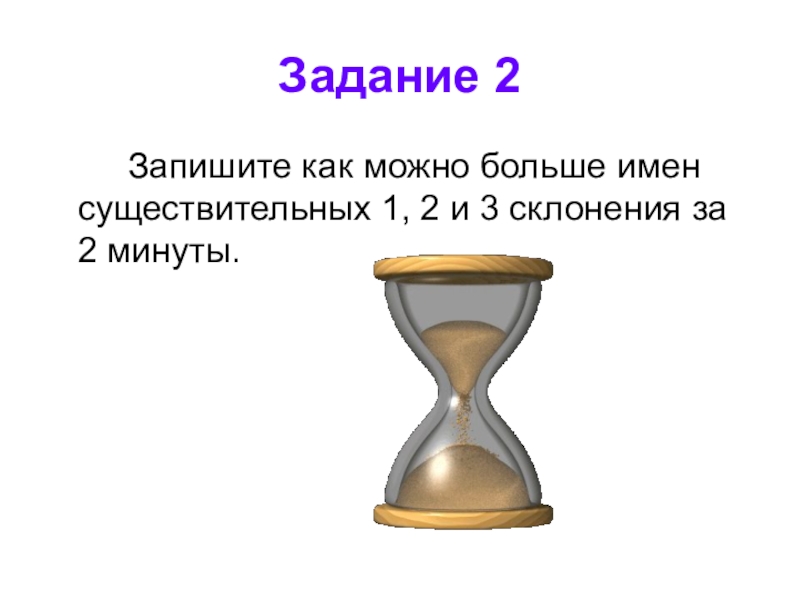 Задание 2

Запишите как можно больше имен существительных 1, 2 и 3 склонения за 2 минуты.